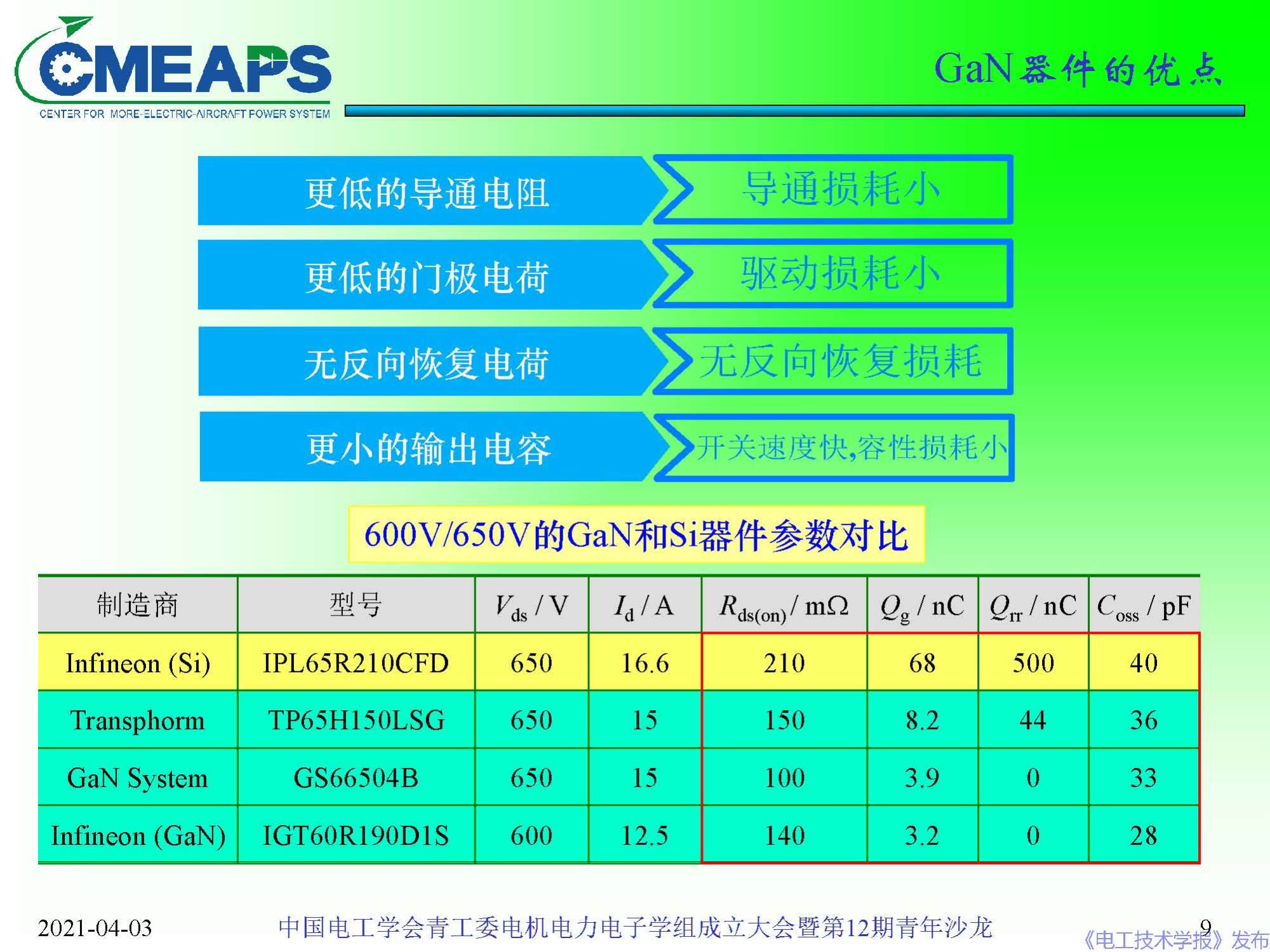 CMEAPS
CENTER FOR MORE-ELECTRIC-AIRCRAFT POWER SYSTEM

GaN器件的优点

更低的导通电阻
导通损耗小

更低的门极电荷
驱动损耗小

无反向恢复电荷
无反向恢复损耗

更小的输出电容
开关速度快,容性损耗小

600V/650V的GaN和Si器件参数对比

| 制造商 | 型号 | $V_{ds}$ / V | $I_d$ / A | $R_{ds(on)}$ / mΩ | $Q_g$ / nC | $Q_{rr}$ / nC | $C_{oss}$ / pF |
|---|---|---|---|---|---|---|---|
| Infineon (Si) | IPL65R210CFD | 650 | 16.6 | 210 | 68 | 500 | 40 |
| Transphorm | TP65H150LSG | 650 | 15 | 150 | 8.2 | 44 | 36 |
| GaN System | GS66504B | 650 | 15 | 100 | 3.9 | 0 | 33 |
| Infineon (GaN) | IGT60R190D1S | 600 | 12.5 | 140 | 3.2 | 0 | 28 |

2021-04-03
中国电工学会青工委电机电力电子学组成立大会暨第12期青年沙龙
9
《电工技术学报》发布